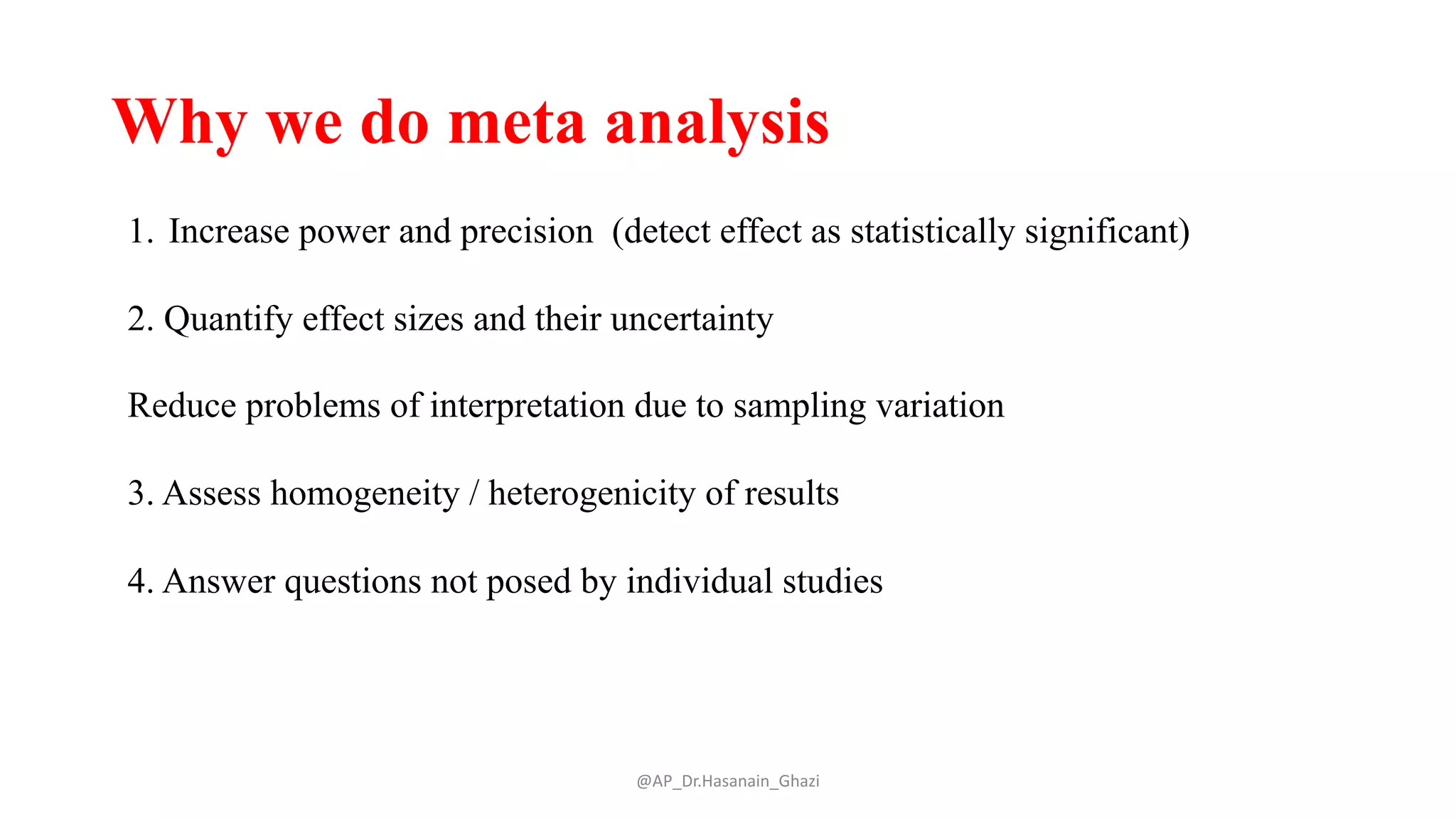 Why we do meta analysis

1. Increase power and precision (detect effect as statistically significant)

2. Quantify effect sizes and their uncertainty

Reduce problems of interpretation due to sampling variation

3. Assess homogeneity / heterogenicity of results

4. Answer questions not posed by individual studies

@AP_Dr.Hasanain_Ghazi